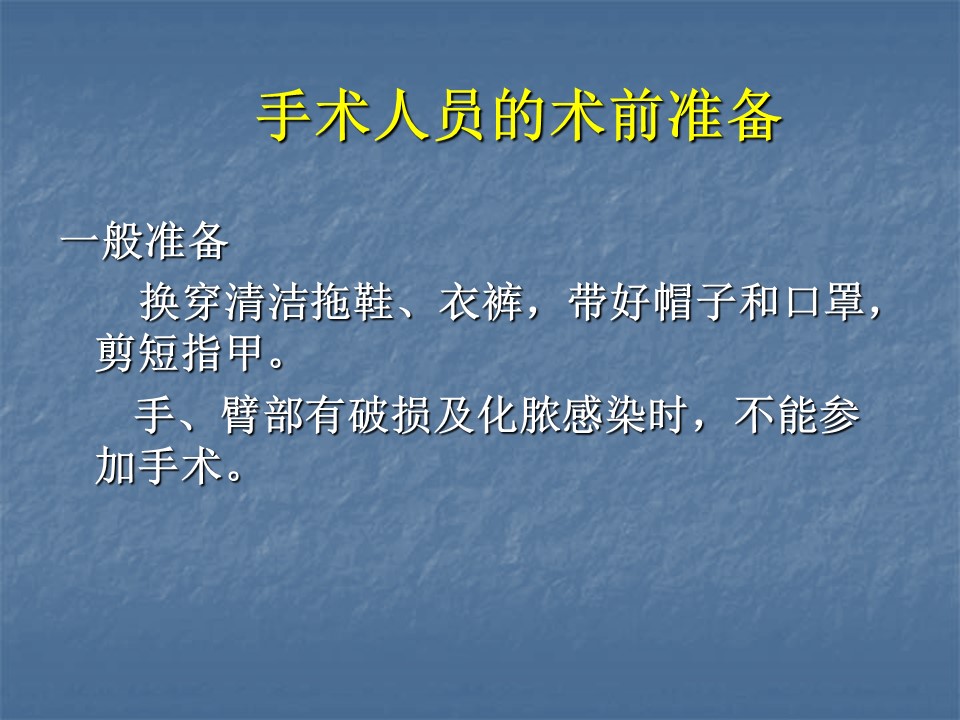 手术人员的术前准备

一般准备

换穿清洁拖鞋、衣裤，带好帽子和口罩，剪短指甲。

手、臂部有破损及化脓感染时，不能参加手术。